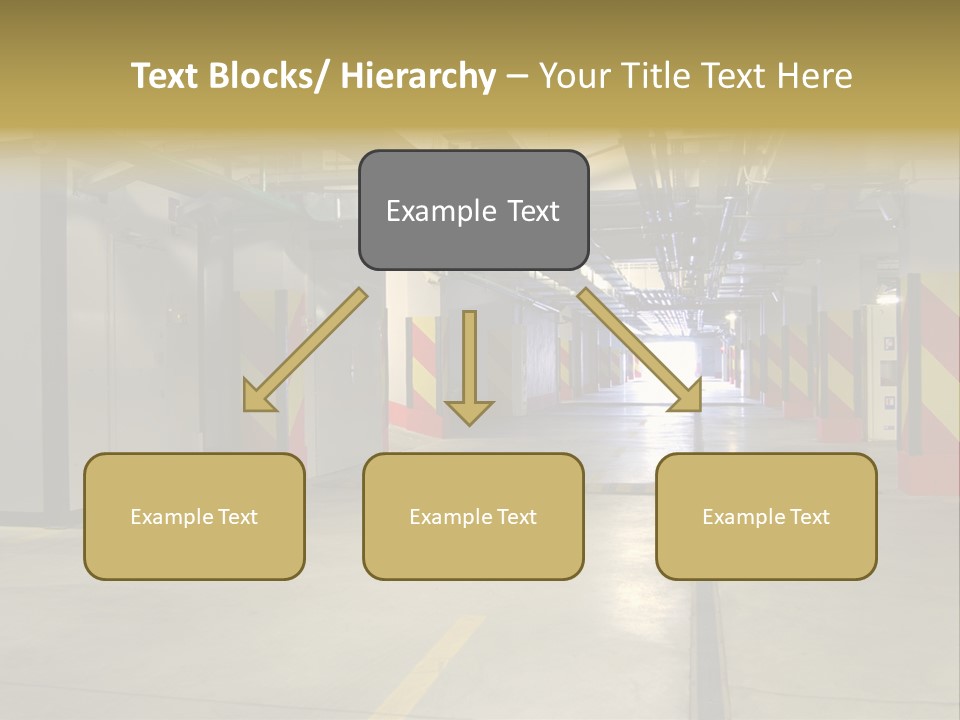 Text Blocks/ Hierarchy – Your Title Text Here

Example Text

Example Text

Example Text

Example Text